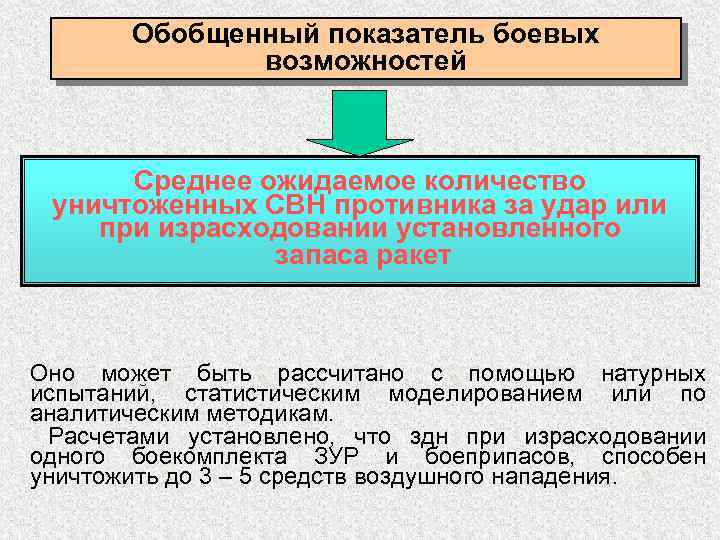 Обобщенный показатель боевых возможностей

Среднее ожидаемое количество уничтоженных СВН противника за удар или при израсходовании установленного запаса ракет

Оно может быть рассчитано с помощью натурных испытаний, статистическим моделированием или по аналитическим методикам.

Расчетами установлено, что здн при израсходовании одного боекомплекта ЗУР и боеприпасов, способен уничтожить до 3 – 5 средств воздушного нападения.